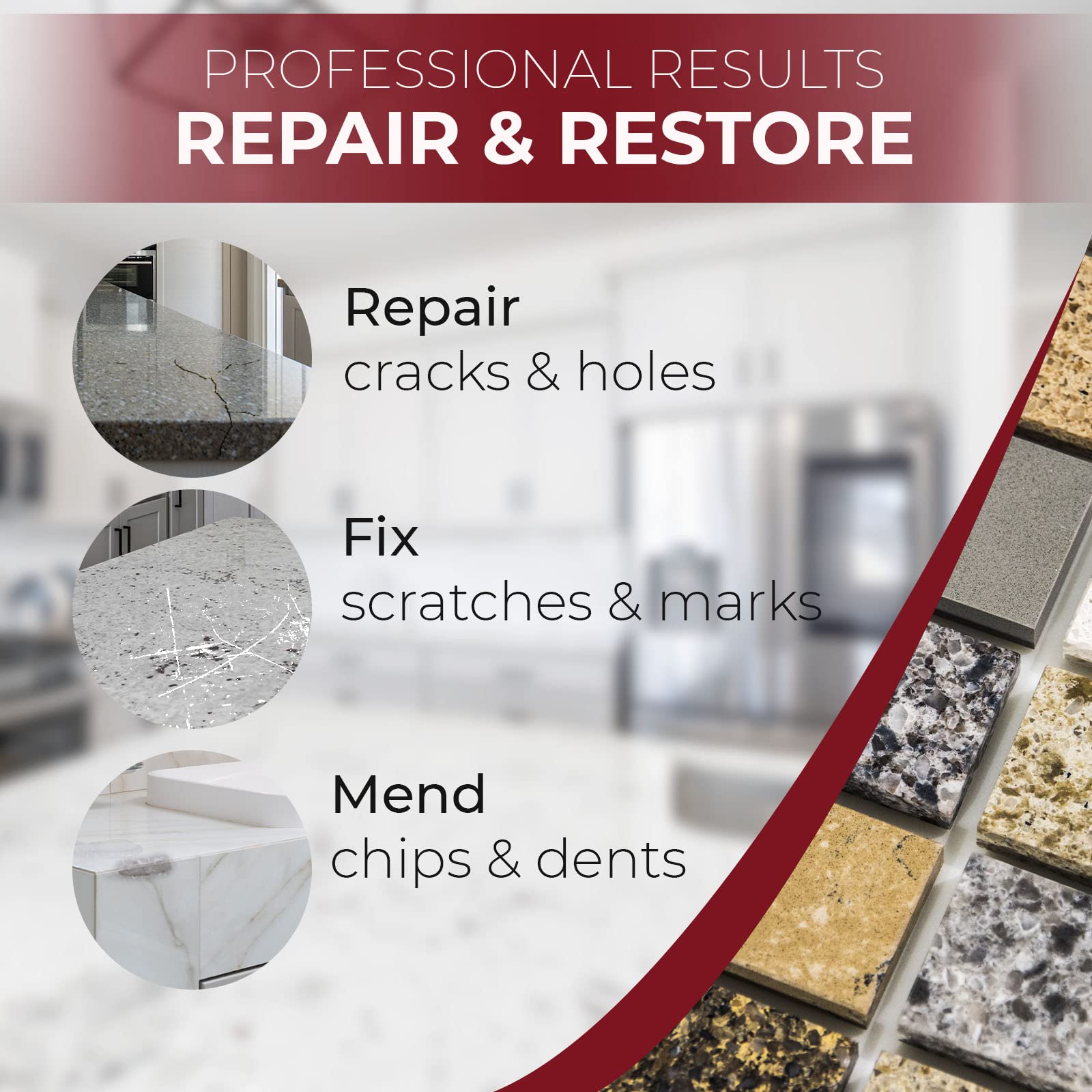 PROFESSIONAL RESULTS
REPAIR & RESTORE

Repair
cracks & holes

Fix
scratches & marks

Mend
chips & dents